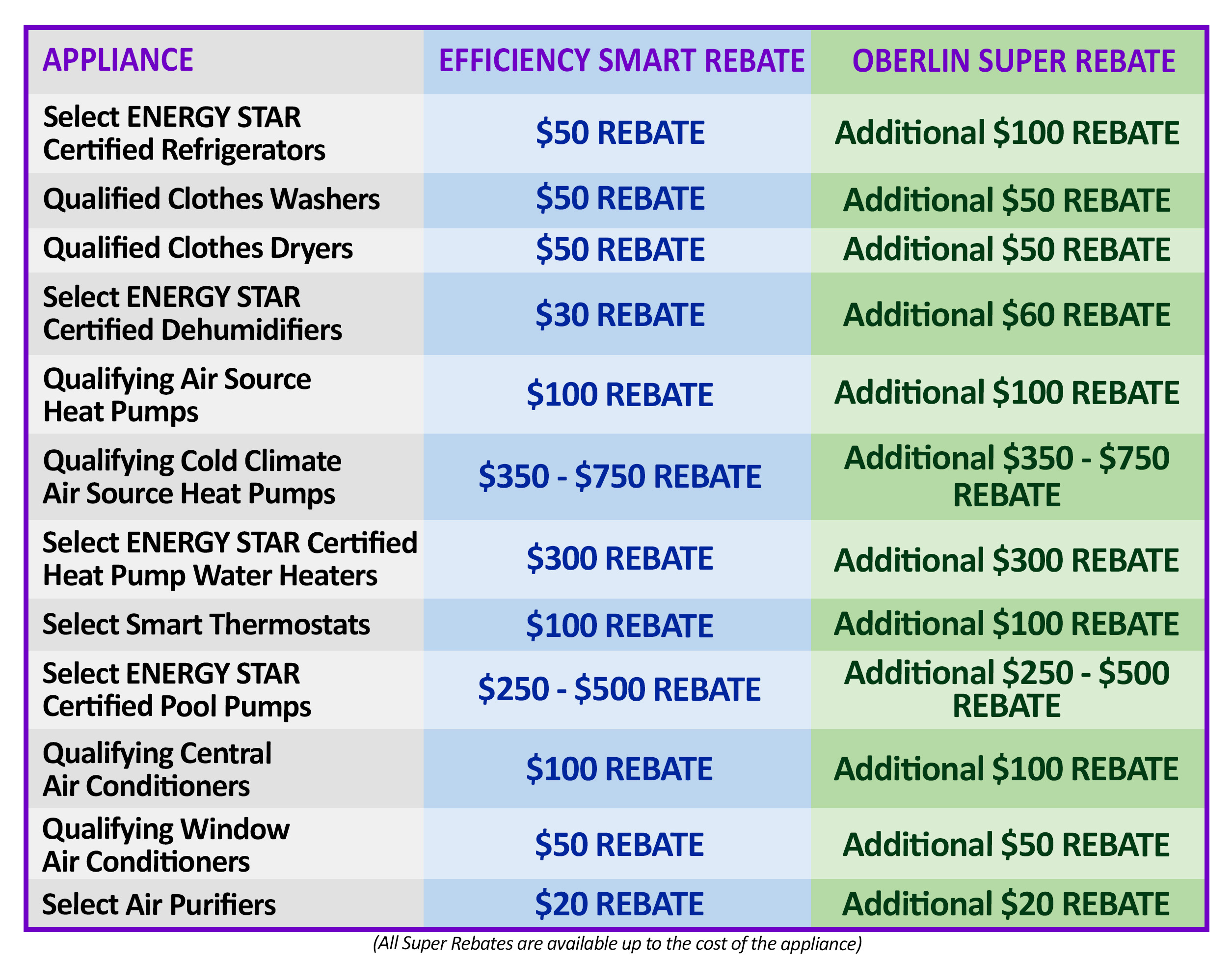 | APPLIANCE | EFFICIENCY SMART REBATE | OBERLIN SUPER REBATE |
|---|---|---|
| Select ENERGY STAR Certified Refrigerators | \$50 REBATE | Additional \$100 REBATE |
| Qualified Clothes Washers | \$50 REBATE | Additional \$50 REBATE |
| Qualified Clothes Dryers | \$50 REBATE | Additional \$50 REBATE |
| Select ENERGY STAR Certified Dehumidifiers | \$30 REBATE | Additional \$60 REBATE |
| Qualifying Air Source Heat Pumps | \$100 REBATE | Additional \$100 REBATE |
| Qualifying Cold Climate Air Source Heat Pumps | \$350 - \$750 REBATE | Additional \$350 - \$750 REBATE |
| Select ENERGY STAR Certified Heat Pump Water Heaters | \$300 REBATE | Additional \$300 REBATE |
| Select Smart Thermostats | \$100 REBATE | Additional \$100 REBATE |
| Select ENERGY STAR Certified Pool Pumps | \$250 - \$500 REBATE | Additional \$250 - \$500 REBATE |
| Qualifying Central Air Conditioners | \$100 REBATE | Additional \$100 REBATE |
| Qualifying Window Air Conditioners | \$50 REBATE | Additional \$50 REBATE |
| Select Air Purifiers | \$20 REBATE | Additional \$20 REBATE |

(All Super Rebates are available up to the cost of the appliance)